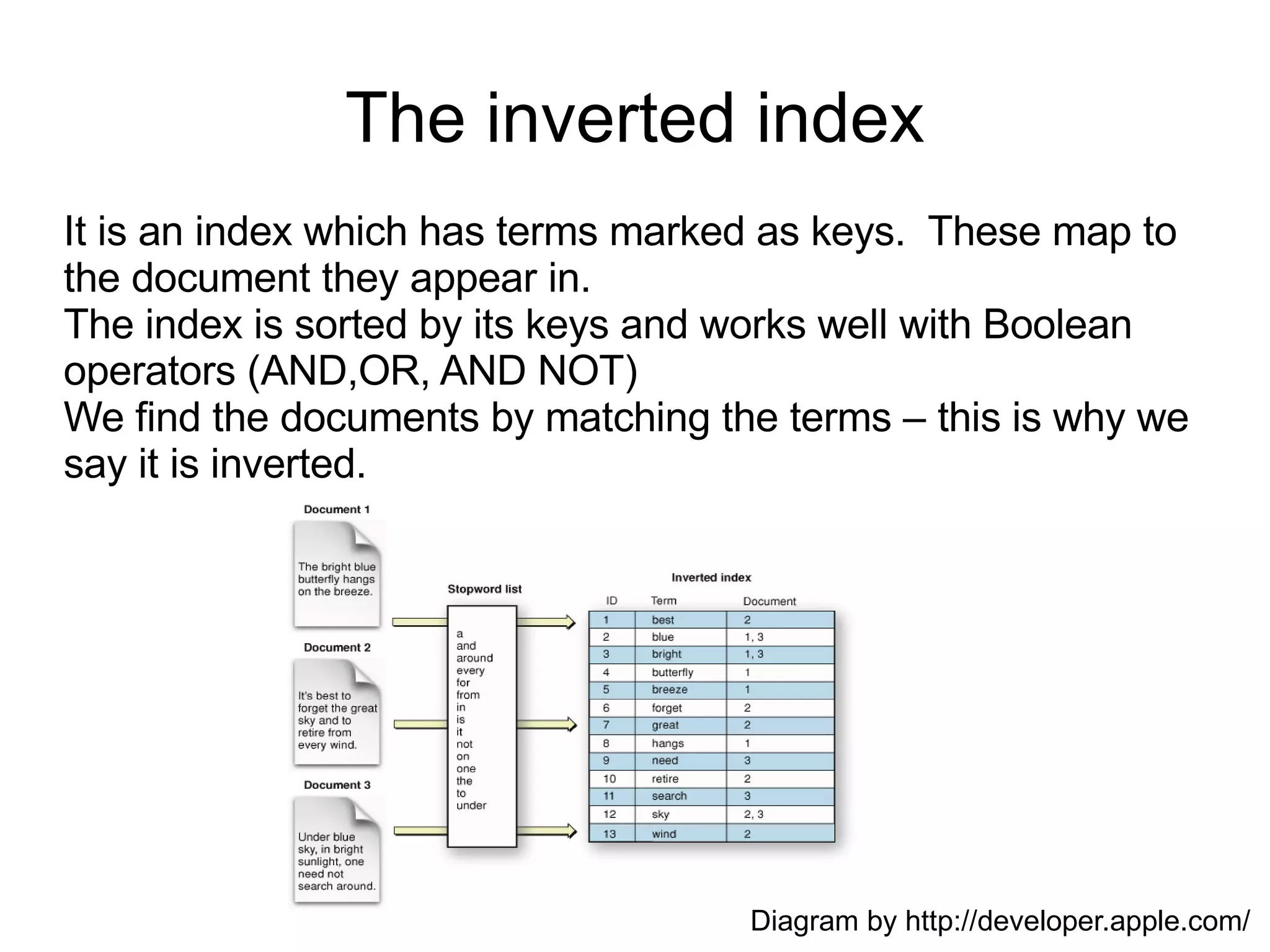 The inverted index

It is an index which has terms marked as keys. These map to the document they appear in.
The index is sorted by its keys and works well with Boolean operators (AND,OR, AND NOT)
We find the documents by matching the terms – this is why we say it is inverted.

Document 1

The bright blue butterfly hangs on the breeze.

Document 2

It's best to forget the great sky and to retire from every wind.

Document 3

Under blue sky, in bright sunlight, one need not search around.

Stopword list

a
and
around
every
for
from
in
is
it
not
on
one
the
to
under

Inverted index

| ID | Term | Document |
|---|---|---|
| 1 | best | 2 |
| 2 | blue | 1, 3 |
| 3 | bright | 1, 3 |
| 4 | butterfly | 1 |
| 5 | breeze | 1 |
| 6 | forget | 2 |
| 7 | great | 2 |
| 8 | hangs | 1 |
| 9 | need | 3 |
| 10 | retire | 2 |
| 11 | search | 3 |
| 12 | sky | 2, 3 |
| 13 | wind | 2 |

Diagram by http://developer.apple.com/